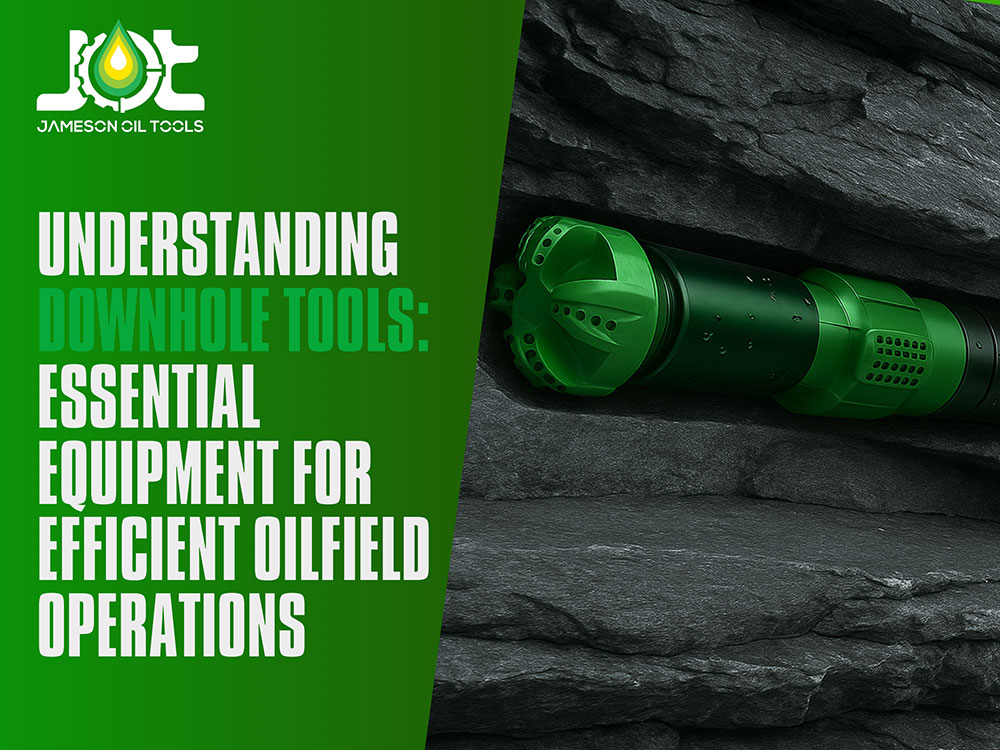 JOT
JAMESON OIL TOOLS

UNDERSTANDING DOWNHOLE TOOLS: ESSENTIAL EQUIPMENT FOR EFFICIENT OILFIELD OPERATIONS